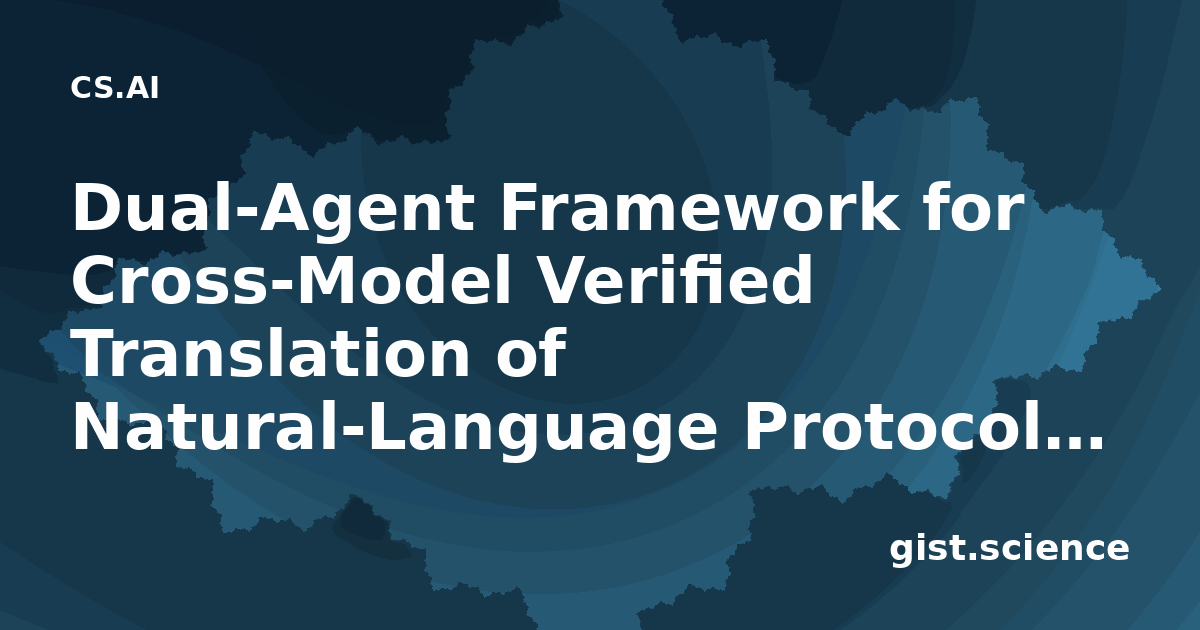 CS.AI

Dual-Agent Framework for Cross-Model Verified Translation of Natural-Language Protocol…

gist.science